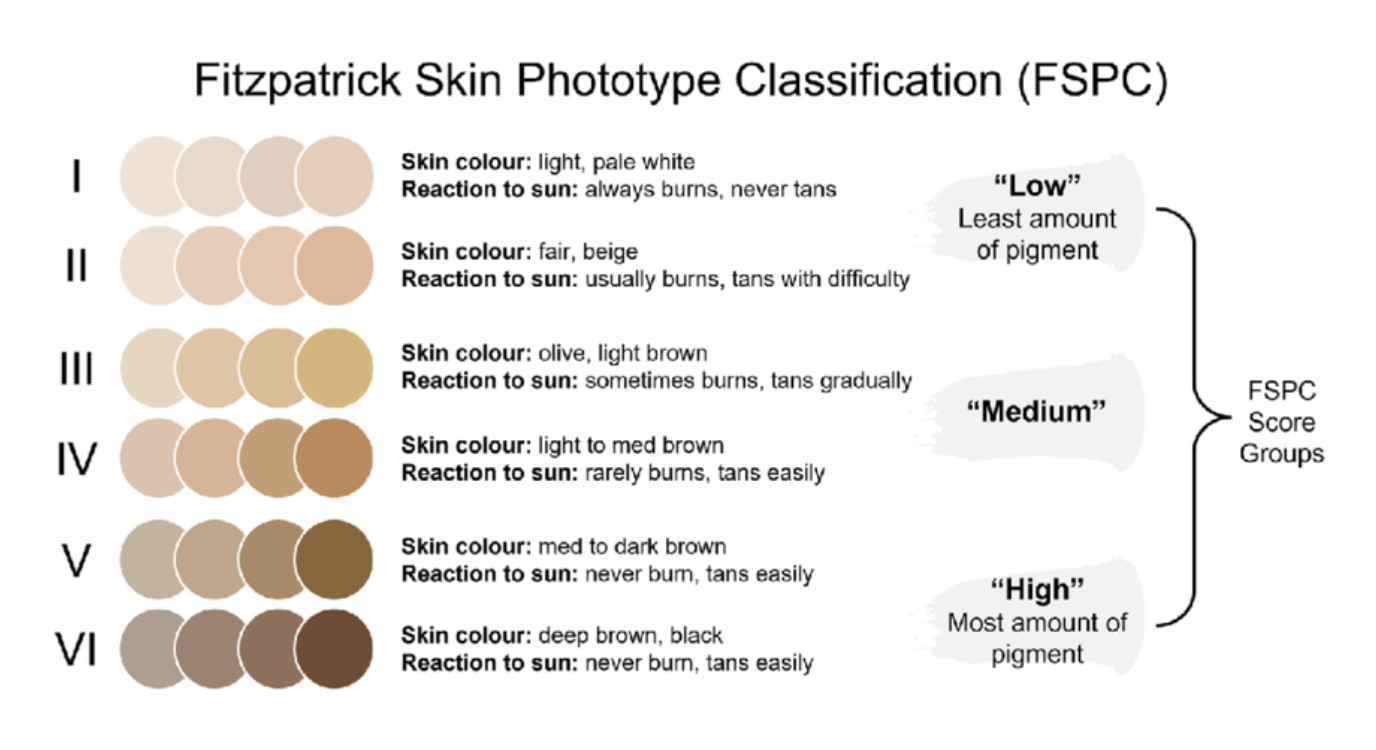 Fitzpatrick Skin Phototype Classification (FSPC)

I
Skin colour: light, pale white
Reaction to sun: always burns, never tans

II
Skin colour: fair, beige
Reaction to sun: usually burns, tans with difficulty

III
Skin colour: olive, light brown
Reaction to sun: sometimes burns, tans gradually

IV
Skin colour: light to med brown
Reaction to sun: rarely burns, tans easily

V
Skin colour: med to dark brown
Reaction to sun: never burn, tans easily

VI
Skin colour: deep brown, black
Reaction to sun: never burn, tans easily

"Low"
Least amount of pigment

"Medium"

"High"
Most amount of pigment

FSPC Score Groups